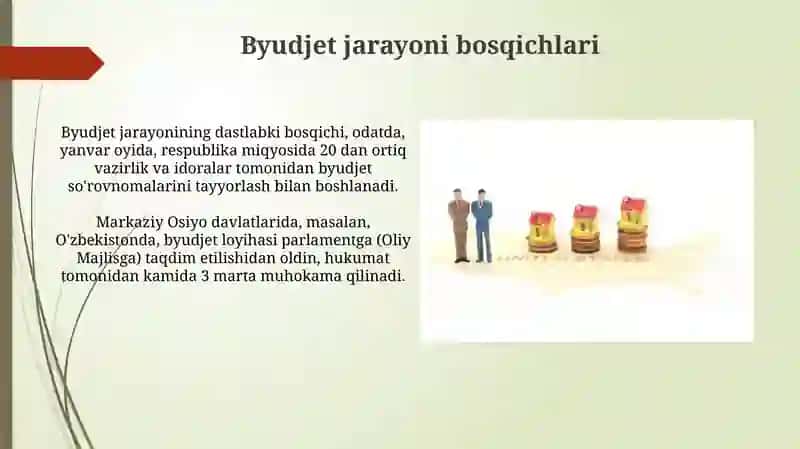 Byudjet jarayoni bosqichlari

Byudjet jarayonining dastlabki bosqichi, odatda, yanvar oyida, respublika miqyosida 20 dan ortiq vazirlik va idoralar tomonidan byudjet so'rovnomalarini tayyorlash bilan boshlanadi.

Markaziy Osiyo davlatlarida, masalan, O'zbekistonda, byudjet loyihasi parlamentga (Oliy Majlisga) taqdim etilishidan oldin, hukumat tomonidan kamida 3 marta muhokama qilinadi.